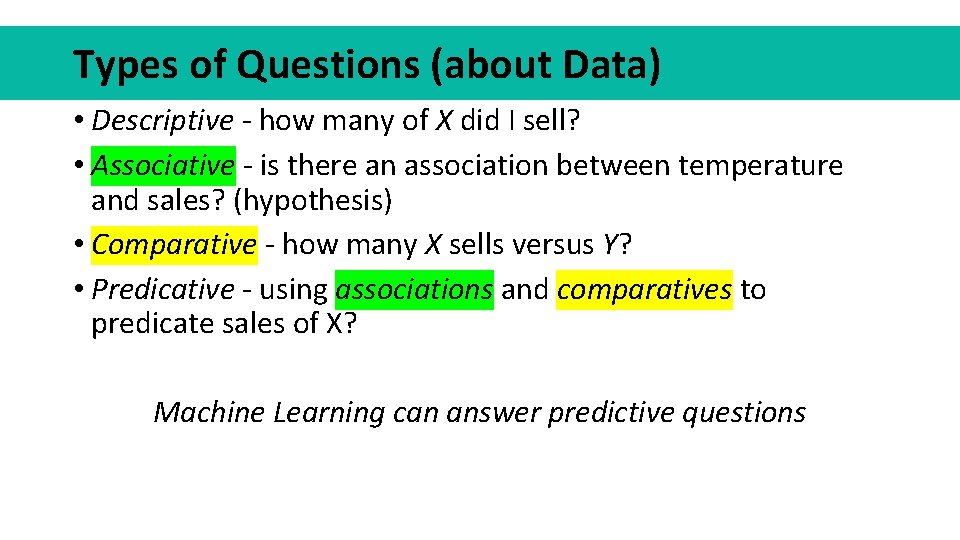 Types of Questions (about Data)

• Descriptive - how many of X did I sell?
• Associative - is there an association between temperature and sales? (hypothesis)
• Comparative - how many X sells versus Y?
• Predicative - using associations and comparatives to predicate sales of X?

Machine Learning can answer predictive questions